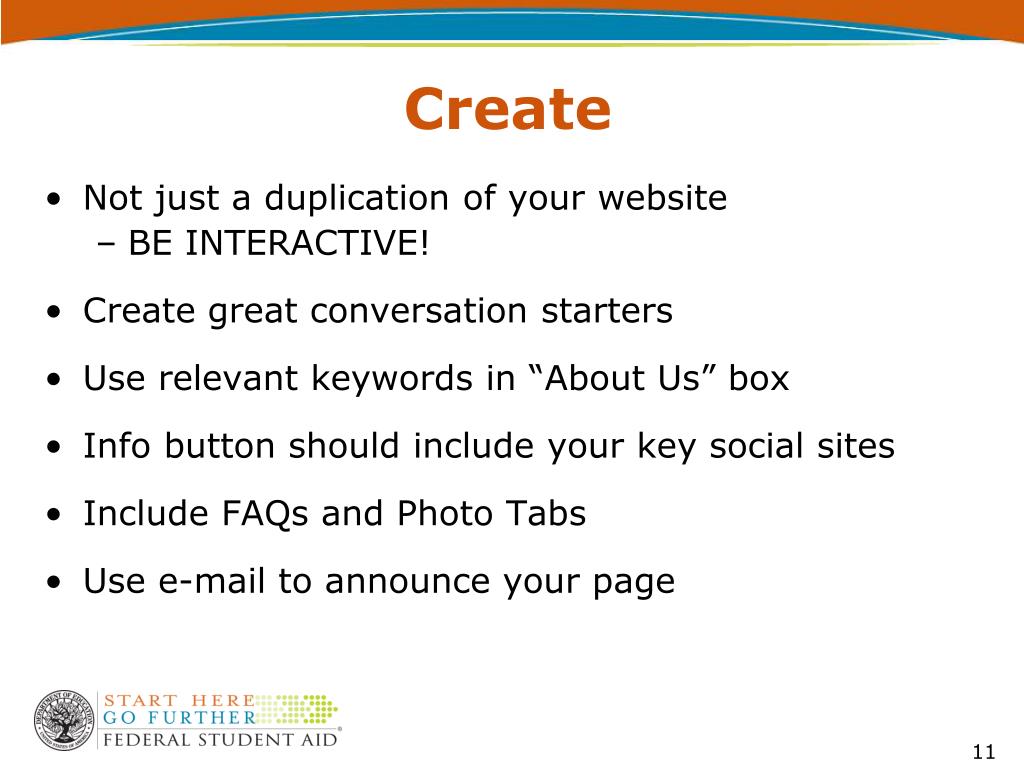 Create

• Not just a duplication of your website
– BE INTERACTIVE!

• Create great conversation starters

• Use relevant keywords in “About Us” box

• Info button should include your key social sites

• Include FAQs and Photo Tabs

• Use e-mail to announce your page

DEPARTMENT OF EDUCATION UNITED STATES OF AMERICA

START HERE
GO FURTHER
FEDERAL STUDENT AID®

11